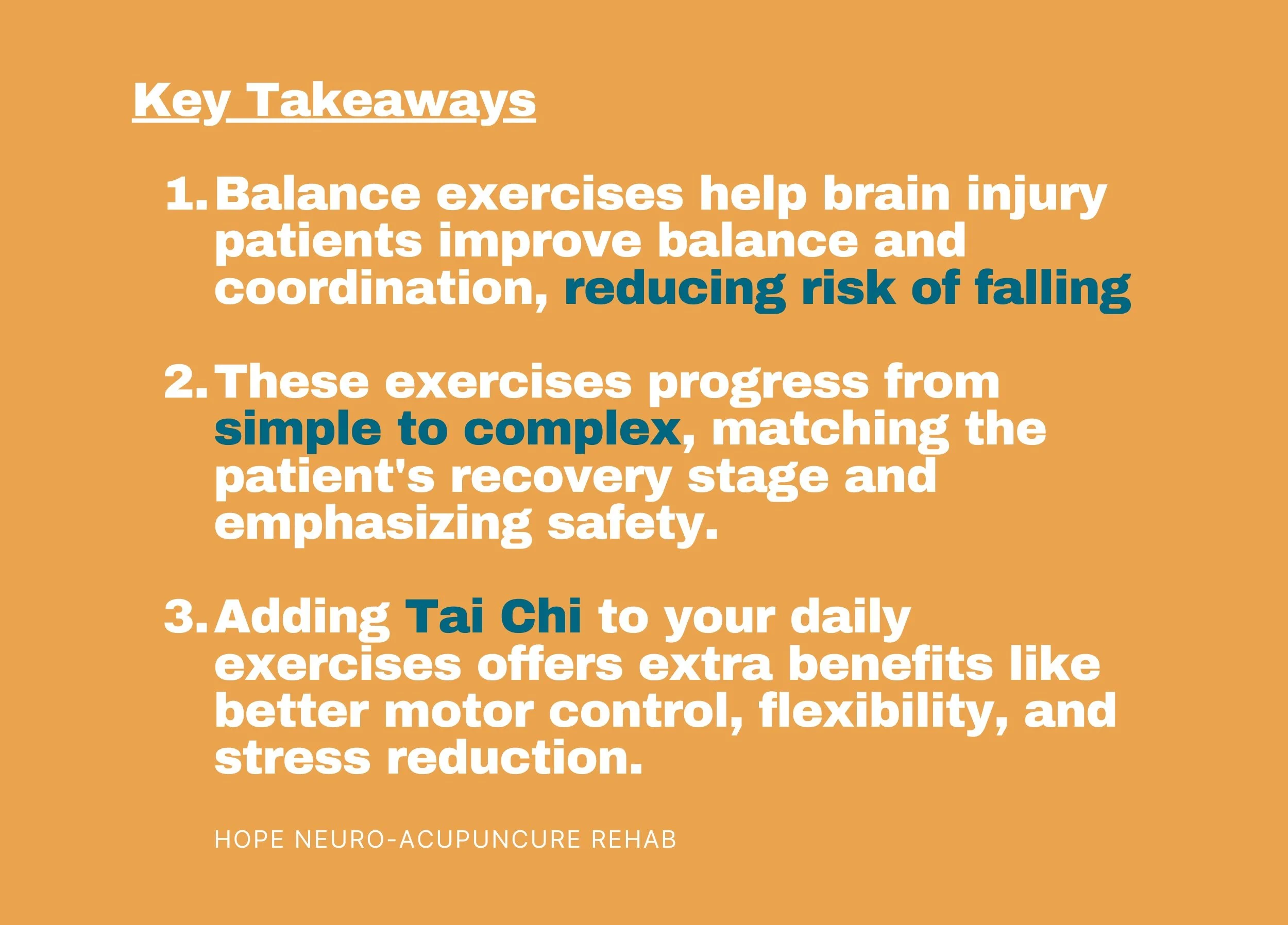 Key Takeaways

1. Balance exercises help brain injury patients improve balance and coordination, reducing risk of falling

2. These exercises progress from simple to complex, matching the patient's recovery stage and emphasizing safety.

3. Adding Tai Chi to your daily exercises offers extra benefits like better motor control, flexibility, and stress reduction.

HOPE NEURO-ACUPUNCURE REHAB